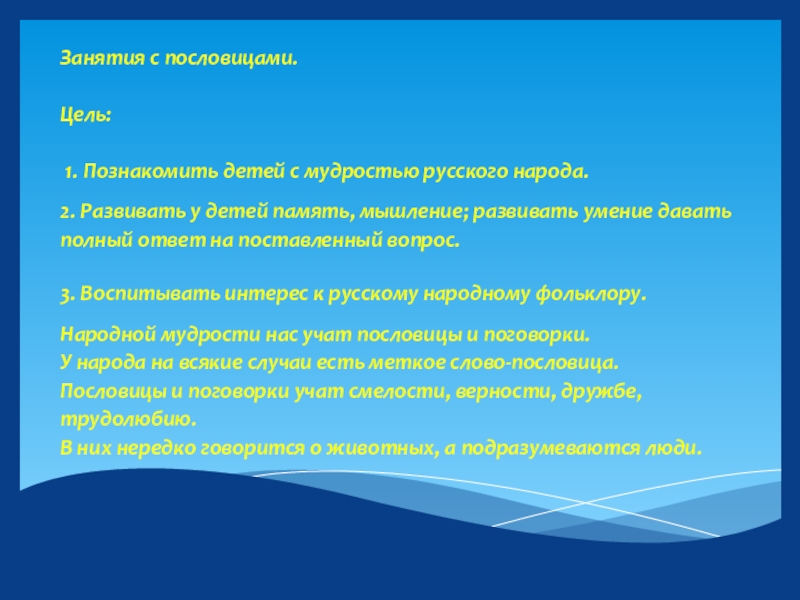 Занятия с пословицами.

Цель:

1. Познакомить детей с мудростью русского народа.

2. Развивать у детей память, мышление; развивать умение давать полный ответ на поставленный вопрос.

3. Воспитывать интерес к русскому народному фольклору.

Народной мудрости нас учат пословицы и поговорки.
У народа на всякие случаи есть меткое слово-пословица.
Пословицы и поговорки учат смелости, верности, дружбе, трудолюбию.
В них нередко говорится о животных, а подразумеваются люди.